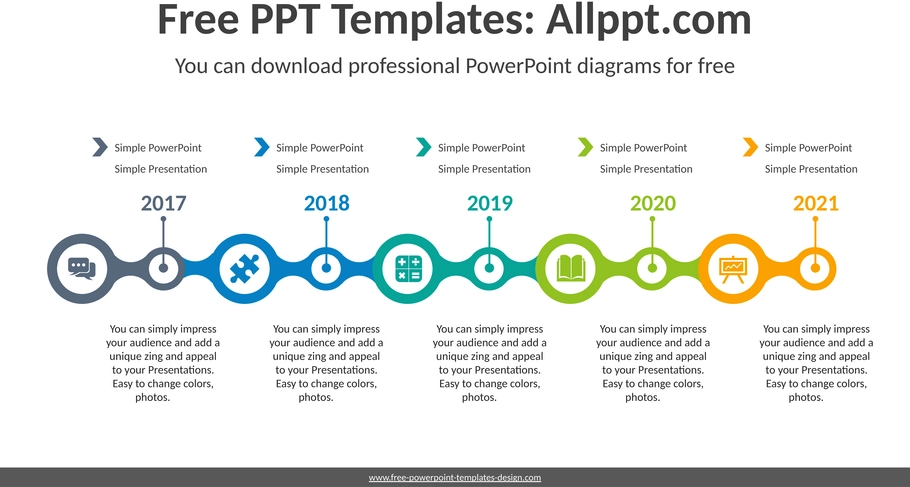 Free PPT Templates: Allppt.com

You can download professional PowerPoint diagrams for free

Simple PowerPoint
Simple Presentation

2017

You can simply impress your audience and add a unique zing and appeal to your Presentations. Easy to change colors, photos.

Simple PowerPoint
Simple Presentation

2018

You can simply impress your audience and add a unique zing and appeal to your Presentations. Easy to change colors, photos.

Simple PowerPoint
Simple Presentation

2019

You can simply impress your audience and add a unique zing and appeal to your Presentations. Easy to change colors, photos.

Simple PowerPoint
Simple Presentation

2020

You can simply impress your audience and add a unique zing and appeal to your Presentations. Easy to change colors, photos.

Simple PowerPoint
Simple Presentation

2021

You can simply impress your audience and add a unique zing and appeal to your Presentations. Easy to change colors, photos.

www.free-powerpoint-templates-design.com